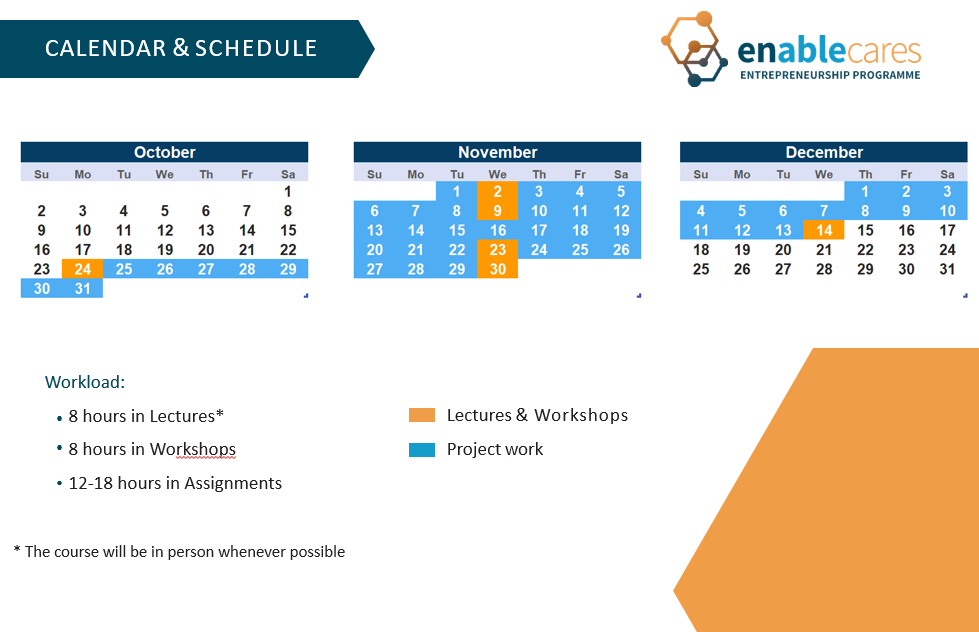 CALENDAR & SCHEDULE

enablecares
ENTREPRENEURSHIP PROGRAMME

October

| Su | Mo | Tu | We | Th | Fr | Sa |
|---|---|---|---|---|---|---|
| | | | | | | 1 |
| 2 | 3 | 4 | 5 | 6 | 7 | 8 |
| 9 | 10 | 11 | 12 | 13 | 14 | 15 |
| 16 | 17 | 18 | 19 | 20 | 21 | 22 |
| 23 | 24 | 25 | 26 | 27 | 28 | 29 |
| 30 | 31 | | | | | |

November

| Su | Mo | Tu | We | Th | Fr | Sa |
|---|---|---|---|---|---|---|
| | | 1 | 2 | 3 | 4 | 5 |
| 6 | 7 | 8 | 9 | 10 | 11 | 12 |
| 13 | 14 | 15 | 16 | 17 | 18 | 19 |
| 20 | 21 | 22 | 23 | 24 | 25 | 26 |
| 27 | 28 | 29 | 30 | | | |

December

| Su | Mo | Tu | We | Th | Fr | Sa |
|---|---|---|---|---|---|---|
| | | | | 1 | 2 | 3 |
| 4 | 5 | 6 | 7 | 8 | 9 | 10 |
| 11 | 12 | 13 | 14 | 15 | 16 | 17 |
| 18 | 19 | 20 | 21 | 22 | 23 | 24 |
| 25 | 26 | 27 | 28 | 29 | 30 | 31 |

Workload:
• 8 hours in Lectures*
• 8 hours in Workshops
• 12-18 hours in Assignments

Lectures & Workshops
Project work

* The course will be in person whenever possible